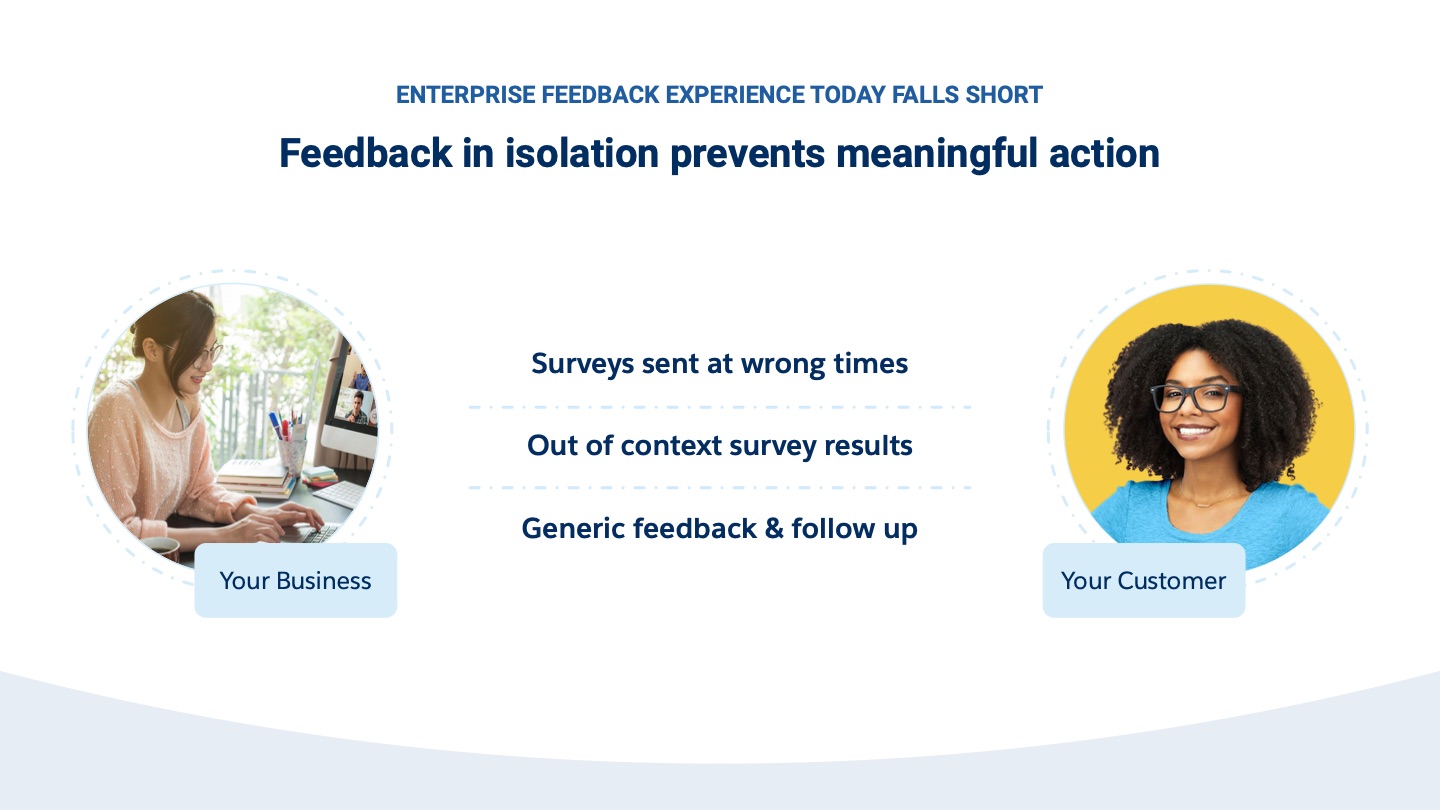 ENTERPRISE FEEDBACK EXPERIENCE TODAY FALLS SHORT

Feedback in isolation prevents meaningful action

Your Business

Surveys sent at wrong times

Out of context survey results

Generic feedback & follow up

Your Customer